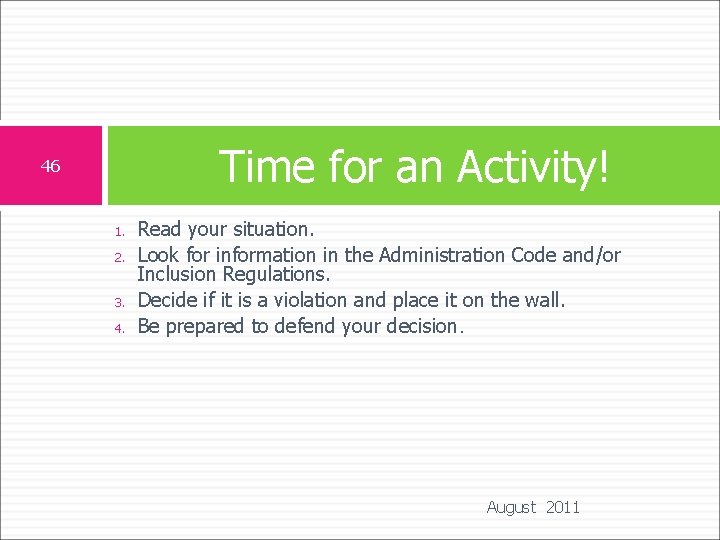 46

Time for an Activity!

1. Read your situation.
2. Look for information in the Administration Code and/or Inclusion Regulations.
3. Decide if it is a violation and place it on the wall.
4. Be prepared to defend your decision.

August 2011